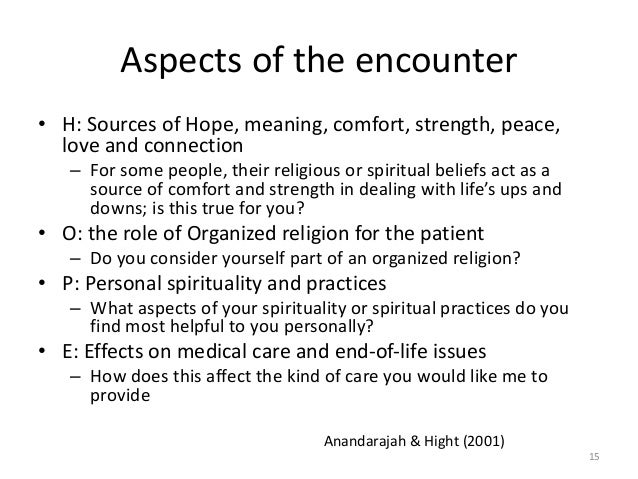 Aspects of the encounter

• H: Sources of Hope, meaning, comfort, strength, peace, love and connection
– For some people, their religious or spiritual beliefs act as a source of comfort and strength in dealing with life's ups and downs; is this true for you?
• O: the role of Organized religion for the patient
– Do you consider yourself part of an organized religion?
• P: Personal spirituality and practices
– What aspects of your spirituality or spiritual practices do you find most helpful to you personally?
• E: Effects on medical care and end-of-life issues
– How does this affect the kind of care you would like me to provide

Anandarajah & Hight (2001)

15